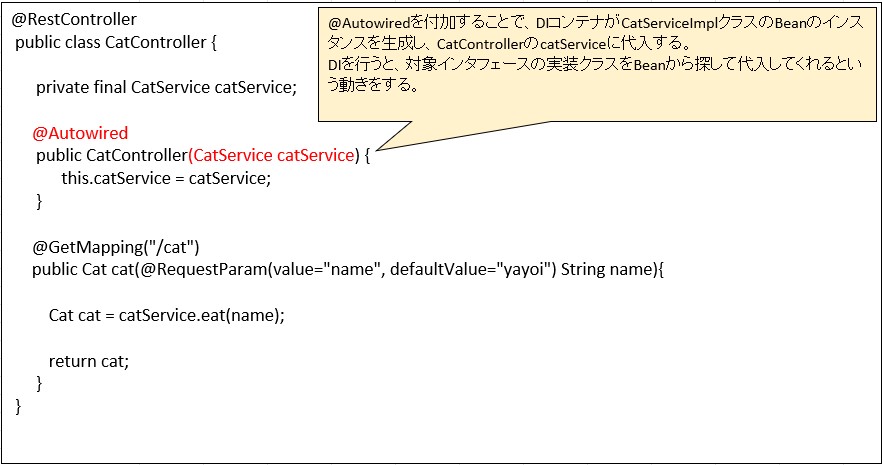 @RestController
public class CatController {

private final CatService catService;

@Autowired
public CatController(CatService catService) {
this.catService = catService;
}

@GetMapping("/cat")
public Cat cat(@RequestParam(value="name", defaultValue="yayoi") String name){

Cat cat = catService.eat(name);

return cat;
}
}

@Autowiredを付加することで、DIコンテナがCatServiceImplクラスのBeanのインスタンスを生成し、CatControllerのcatServiceに代入する。
DIを行うと、対象インタフェースの実装クラスをBeanから探して代入してくれるという動きをする。